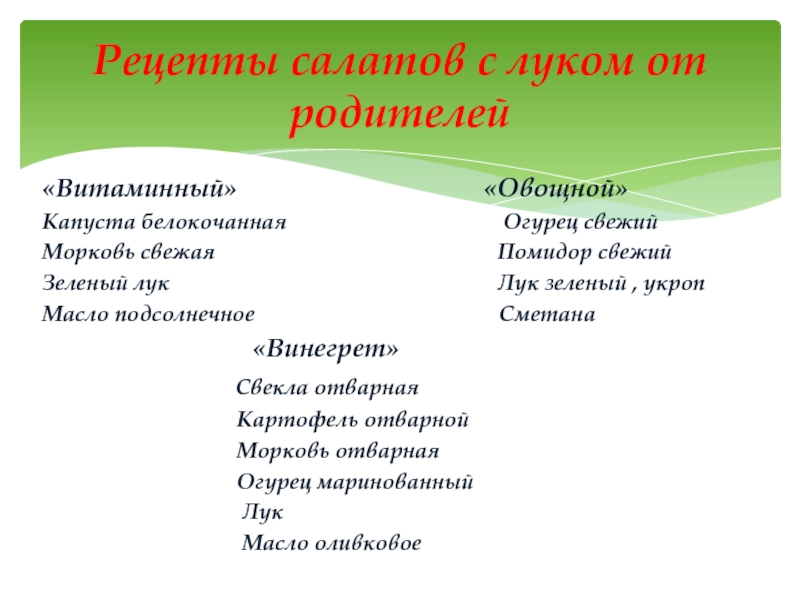 Рецепты салатов с луком от родителей

«Витаминный»
Капуста белокочанная
Морковь свежая
Зеленый лук
Масло подсолнечное

«Овощной»
Огурец свежий
Помидор свежий
Лук зеленый , укроп
Сметана

«Винегрет»
Свекла отварная
Картофель отварной
Морковь отварная
Огурец маринованный
Лук
Масло оливковое